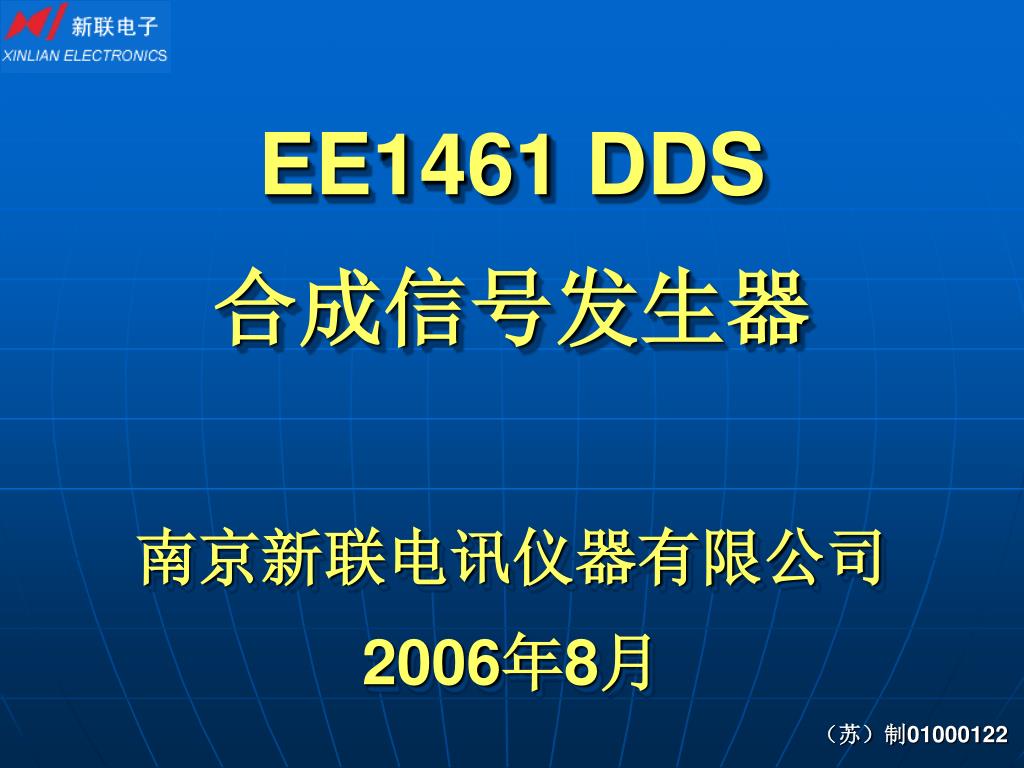 新联电子
XINLIAN ELECTRONICS

EE1461 DDS
合成信号发生器

南京新联电讯仪器有限公司
2006年8月

（苏）制01000122